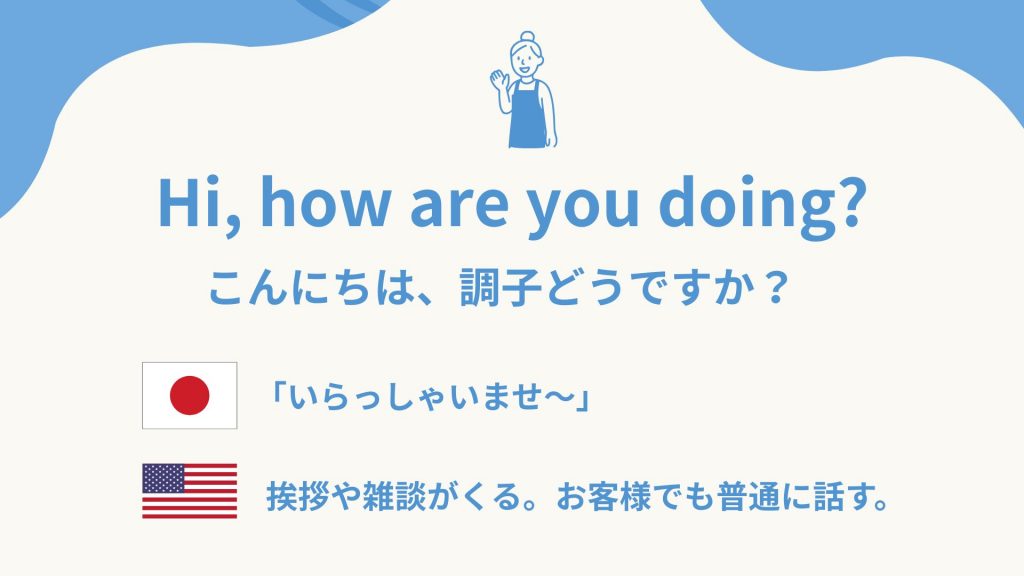 Hi, how are you doing?

こんにちは、調子どうですか？

「いらっしゃいませ〜」

挨拶や雑談がくる。お客様でも普通に話す。